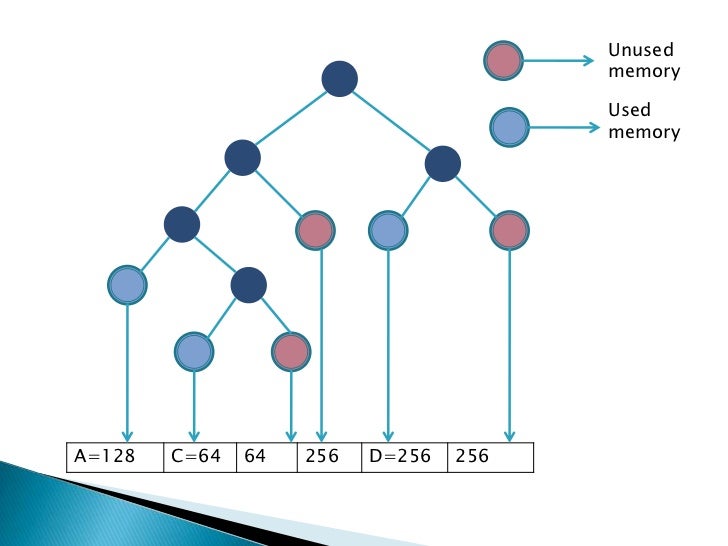 Unused memory

Used memory

| A=128 | C=64 | 64 | 256 | D=256 | 256 |
|---|---|---|---|---|---|